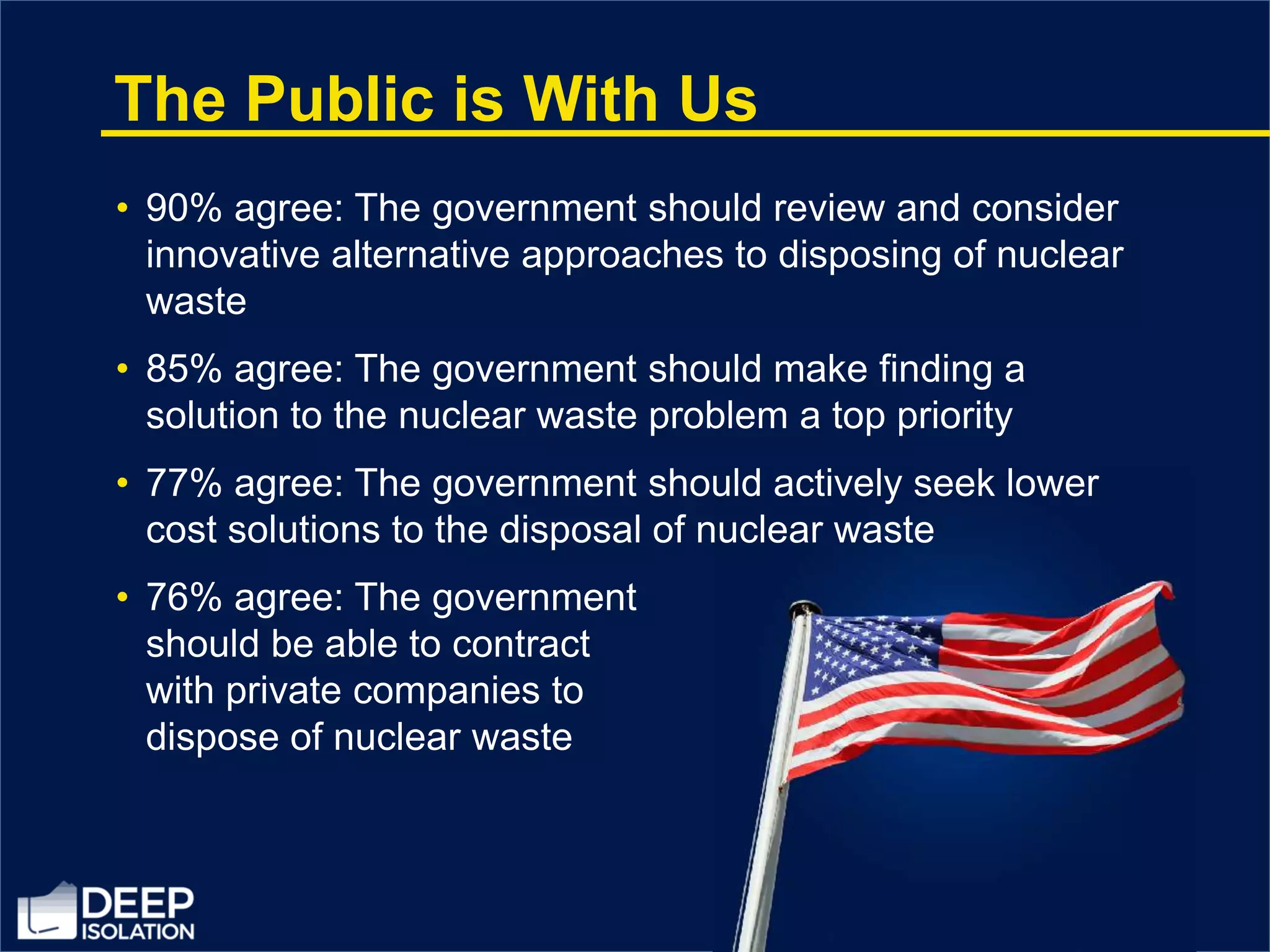 The Public is With Us

• 90% agree: The government should review and consider innovative alternative approaches to disposing of nuclear waste

• 85% agree: The government should make finding a solution to the nuclear waste problem a top priority

• 77% agree: The government should actively seek lower cost solutions to the disposal of nuclear waste

• 76% agree: The government should be able to contract with private companies to dispose of nuclear waste

DEEP ISOLATION